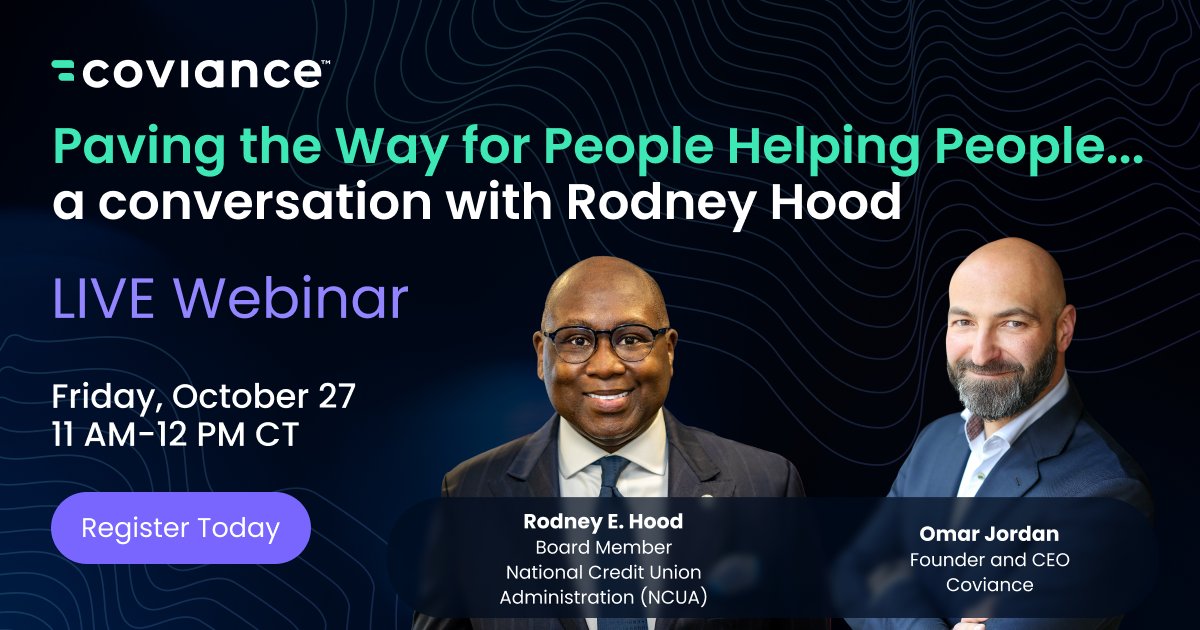 coviance™

Paving the Way for People Helping People... a conversation with Rodney Hood

LIVE Webinar

Friday, October 27
11 AM-12 PM CT

Register Today

Rodney E. Hood
Board Member
National Credit Union Administration (NCUA)

Omar Jordan
Founder and CEO
Coviance